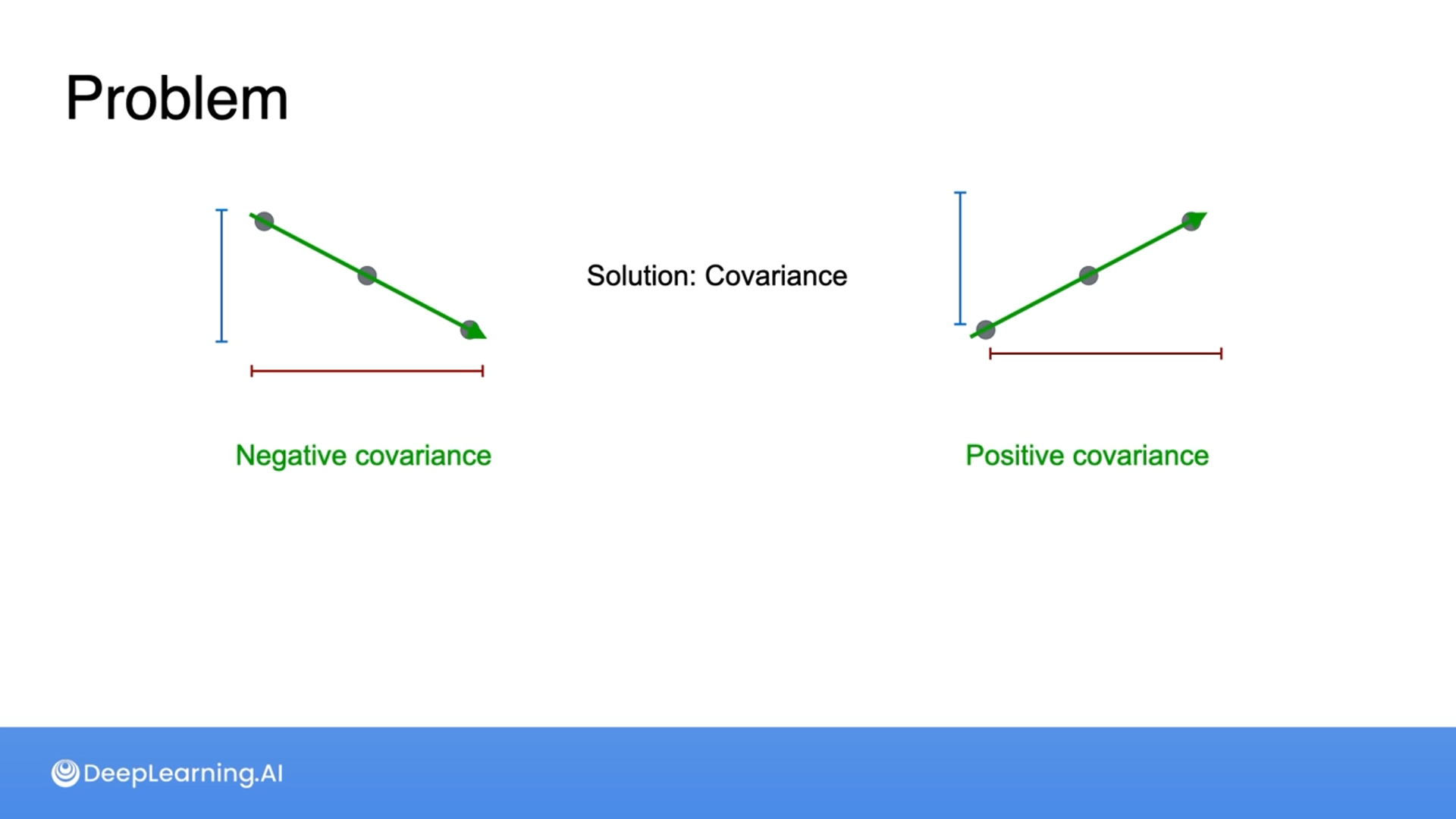 Problem

Solution: Covariance

Negative covariance

Positive covariance

DeepLearning.AI